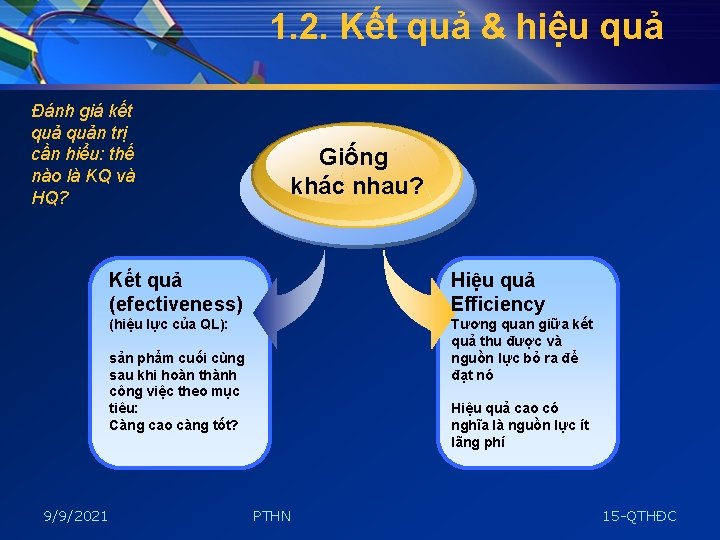 1.2. Kết quả & hiệu quả

Đánh giá kết quả quản trị cần hiểu: thế nào là KQ và HQ?

Giống khác nhau?

Kết quả (efectiveness)
(hiệu lực của QL):

sản phẩm cuối cùng sau khi hoàn thành công việc theo mục tiêu:
Càng cao càng tốt?

Hiệu quả
Efficiency
Tương quan giữa kết quả thu được và nguồn lực bỏ ra để đạt nó

Hiệu quả cao có nghĩa là nguồn lực ít lãng phí

9/9/2021
PTHN
15-QTHĐC